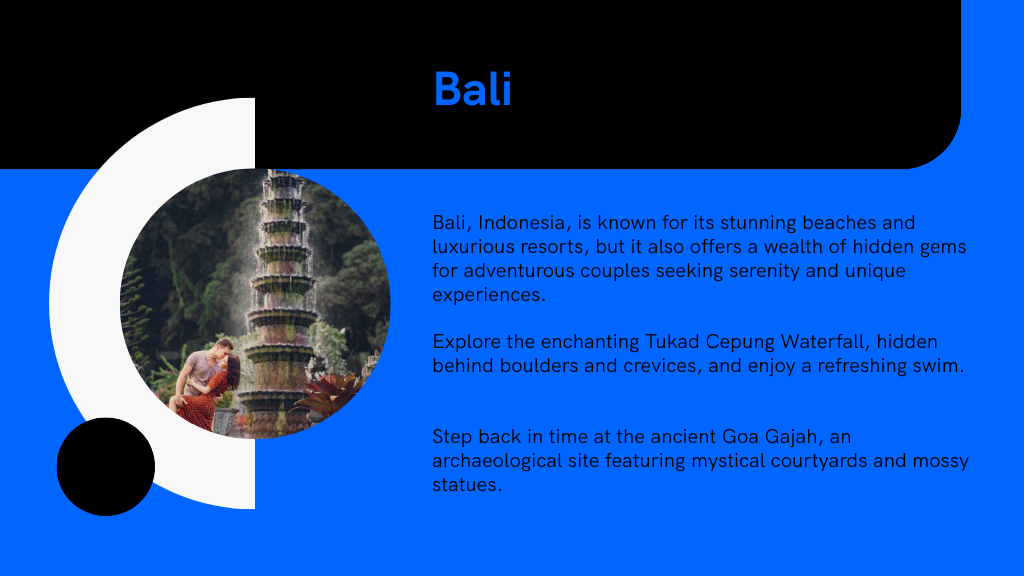 Bali

Bali, Indonesia, is known for its stunning beaches and luxurious resorts, but it also offers a wealth of hidden gems for adventurous couples seeking serenity and unique experiences.

Explore the enchanting Tukad Cepung Waterfall, hidden behind boulders and crevices, and enjoy a refreshing swim.

Step back in time at the ancient Goa Gajah, an archaeological site featuring mystical courtyards and mossy statues.